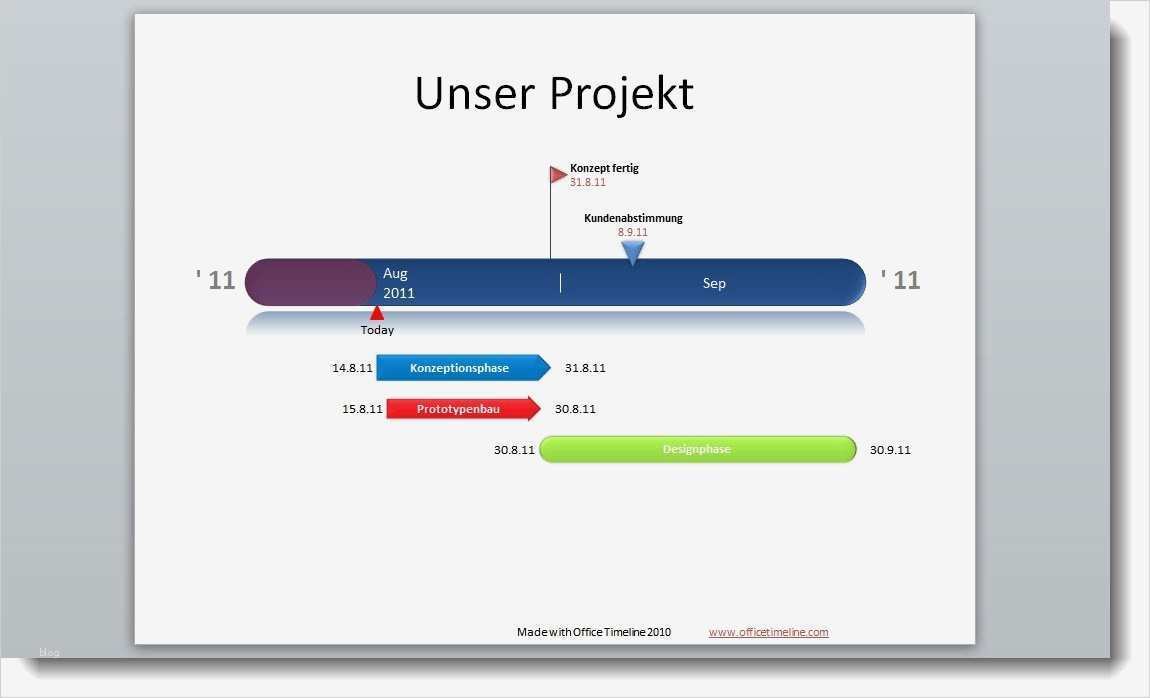 Unser Projekt

Konzept fertig
31.8.11

Kundenabstimmung
8.9.11

' 11

Aug
2011

Sep

' 11

Today

14.8.11 Konzeptionsphase 31.8.11

15.8.11 Prototypenbau 30.8.11

30.8.11 Designphase 30.9.11

Made with Office Timeline 2010 www.officetimeline.com

blog